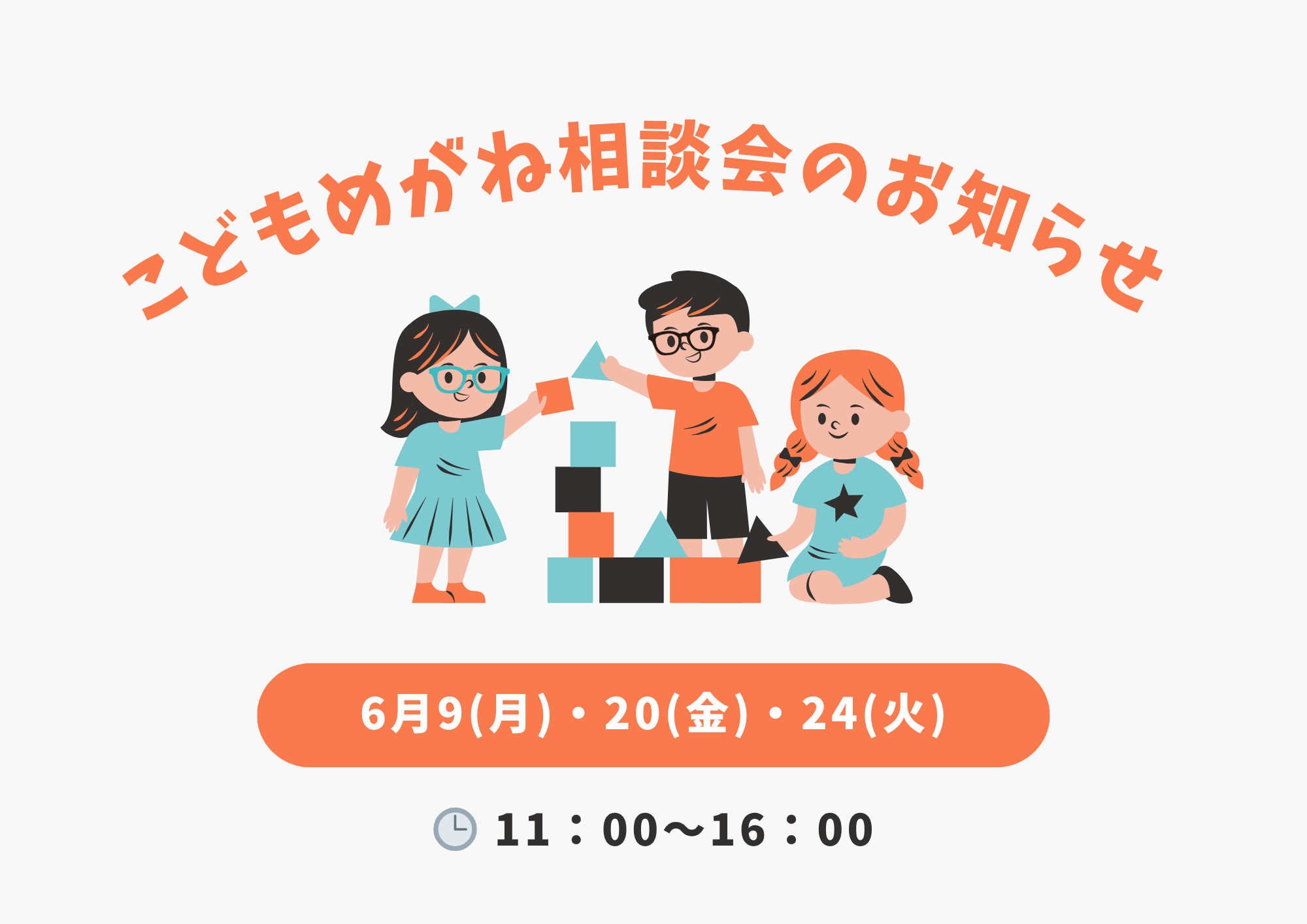 こどもめがね相談会のお知らせ

6月9(月)・20(金)・24(火)

11：00〜16：00